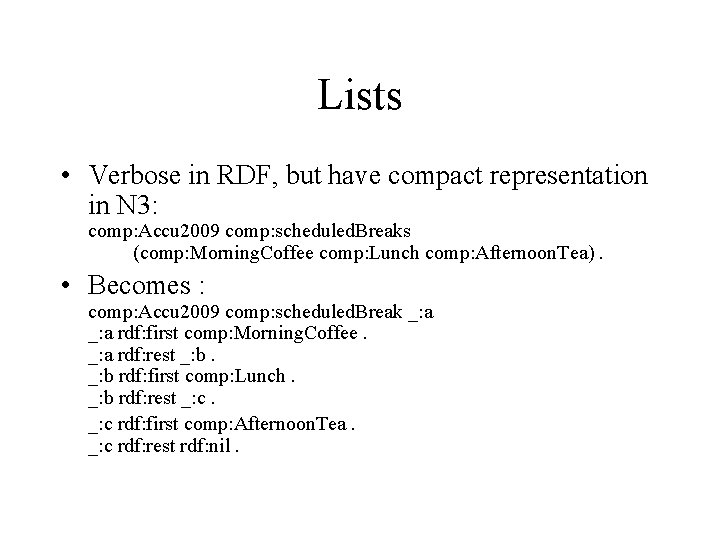 Lists

• Verbose in RDF, but have compact representation in N3:
comp:Accu2009 comp:scheduledBreaks
(comp:MorningCoffee comp:Lunch comp:AfternoonTea) .

• Becomes :
comp:Accu2009 comp:scheduledBreak _:a
_:a rdf:first comp:MorningCoffee .
_:a rdf:rest _:b .
_:b rdf:first comp:Lunch .
_:b rdf:rest _:c .
_:c rdf:first comp:AfternoonTea .
_:c rdf:rest rdf:nil .